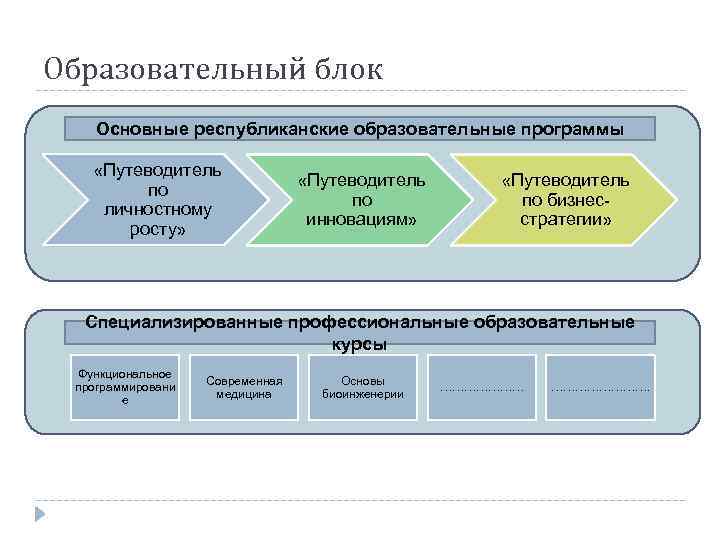 Образовательный блок

Основные республиканские образовательные программы

«Путеводитель по личностному росту»

«Путеводитель по инновациям»

«Путеводитель по бизнес-стратегии»

Специализированные профессиональные образовательные курсы

Функциональное программирование

Современная медицина

Основы биоинженерии

…………………

…………………